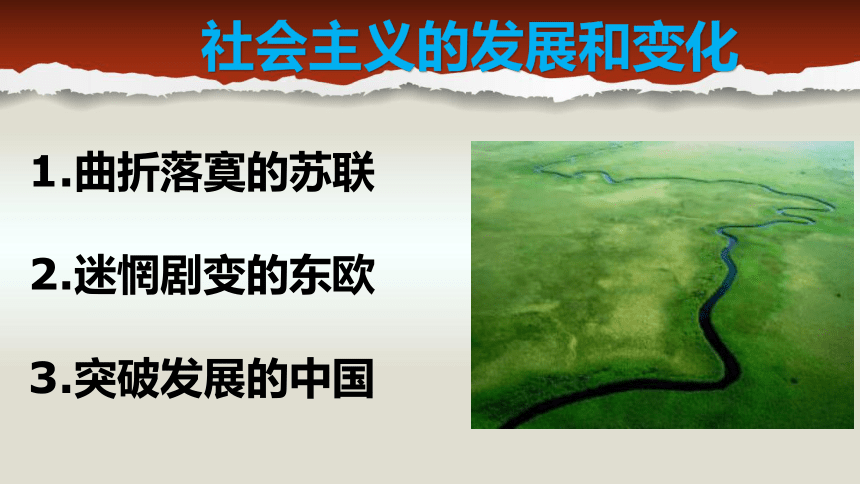 社会主义的发展和变化

1.曲折落寞的苏联

2.迷惘剧变的东欧

3.突破发展的中国